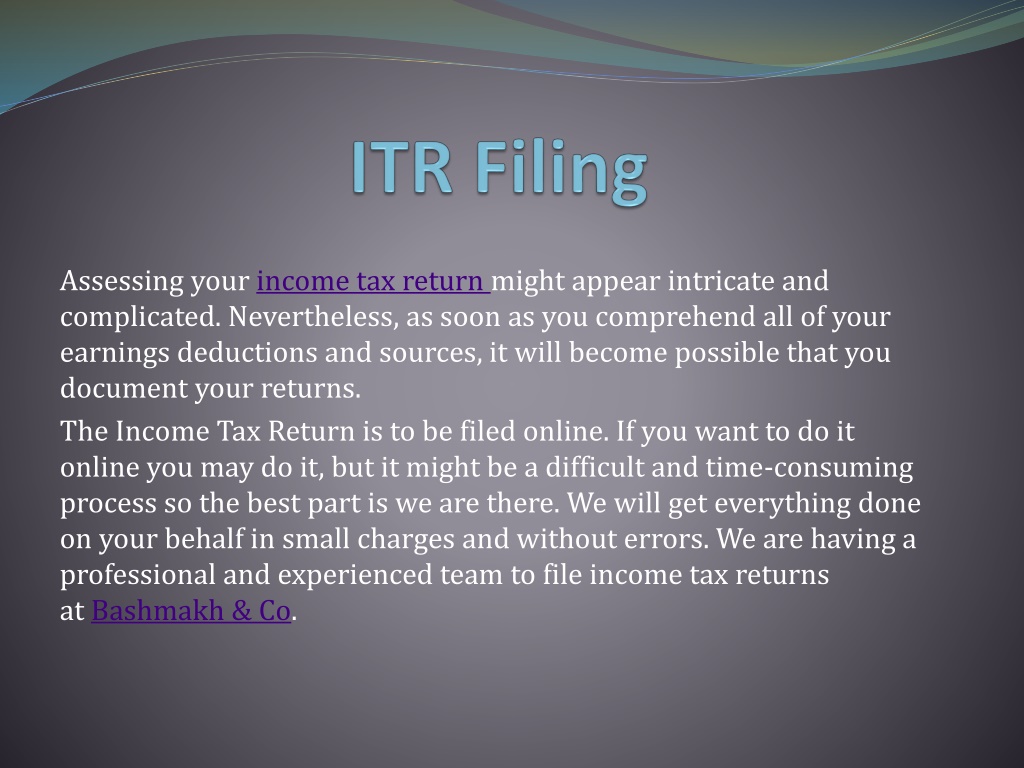 ITR Filing

Assessing your income tax return might appear intricate and complicated. Nevertheless, as soon as you comprehend all of your earnings deductions and sources, it will become possible that you document your returns.

The Income Tax Return is to be filed online. If you want to do it online you may do it, but it might be a difficult and time-consuming process so the best part is we are there. We will get everything done on your behalf in small charges and without errors. We are having a professional and experienced team to file income tax returns at Bashmakh & Co.